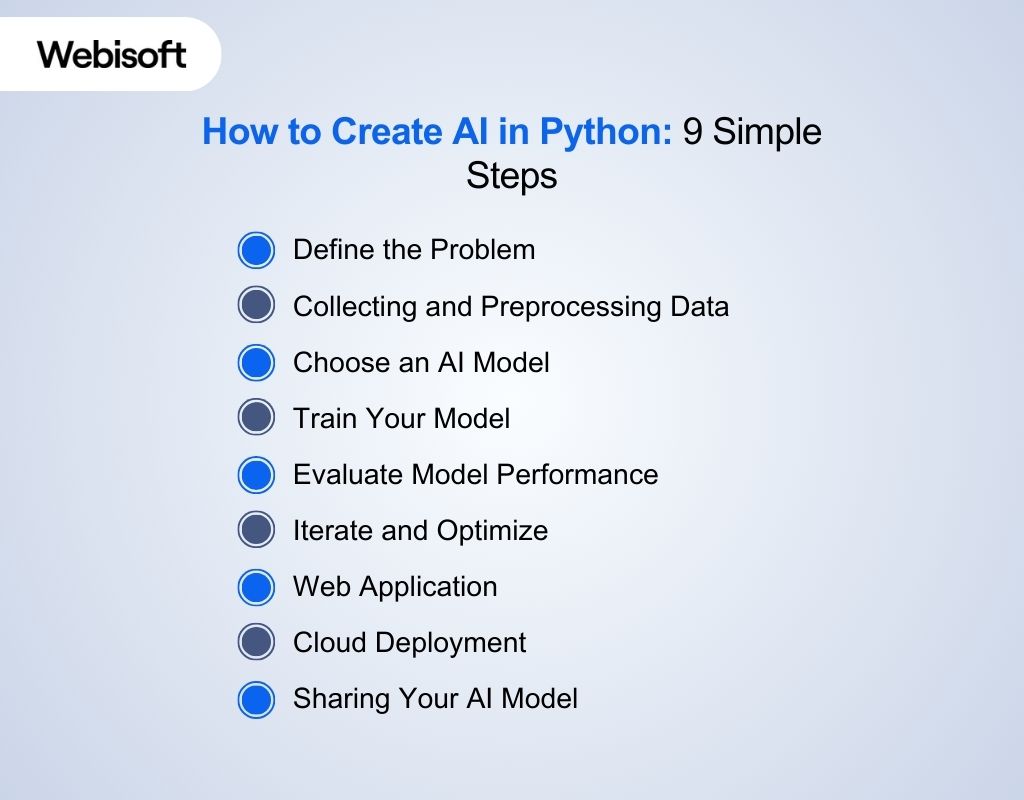 Webisoft

How to Create AI in Python: 9 Simple Steps

Define the Problem
Collecting and Preprocessing Data
Choose an AI Model
Train Your Model
Evaluate Model Performance
Iterate and Optimize
Web Application
Cloud Deployment
Sharing Your AI Model